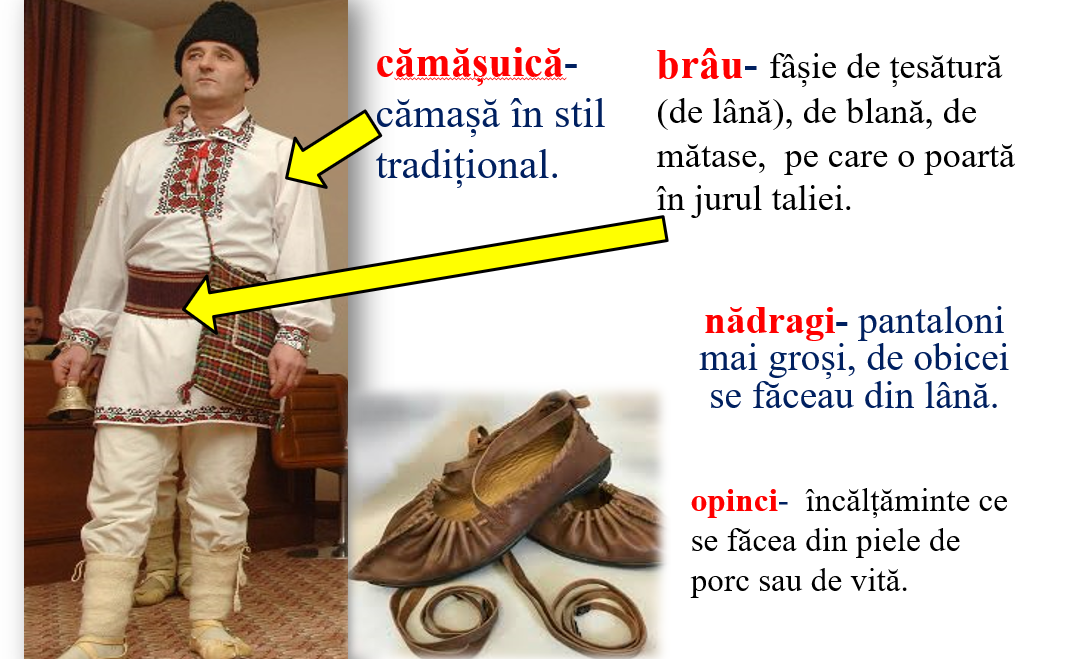 cămăşuică- cămașă în stil tradițional.

brâu- fâșie de țesătură (de lână), de blană, de mătase, pe care o poartă în jurul taliei.

nădragi- pantaloni mai groși, de obicei se făceau din lână.

opinci- încălțăminte ce se făcea din piele de porc sau de vită.